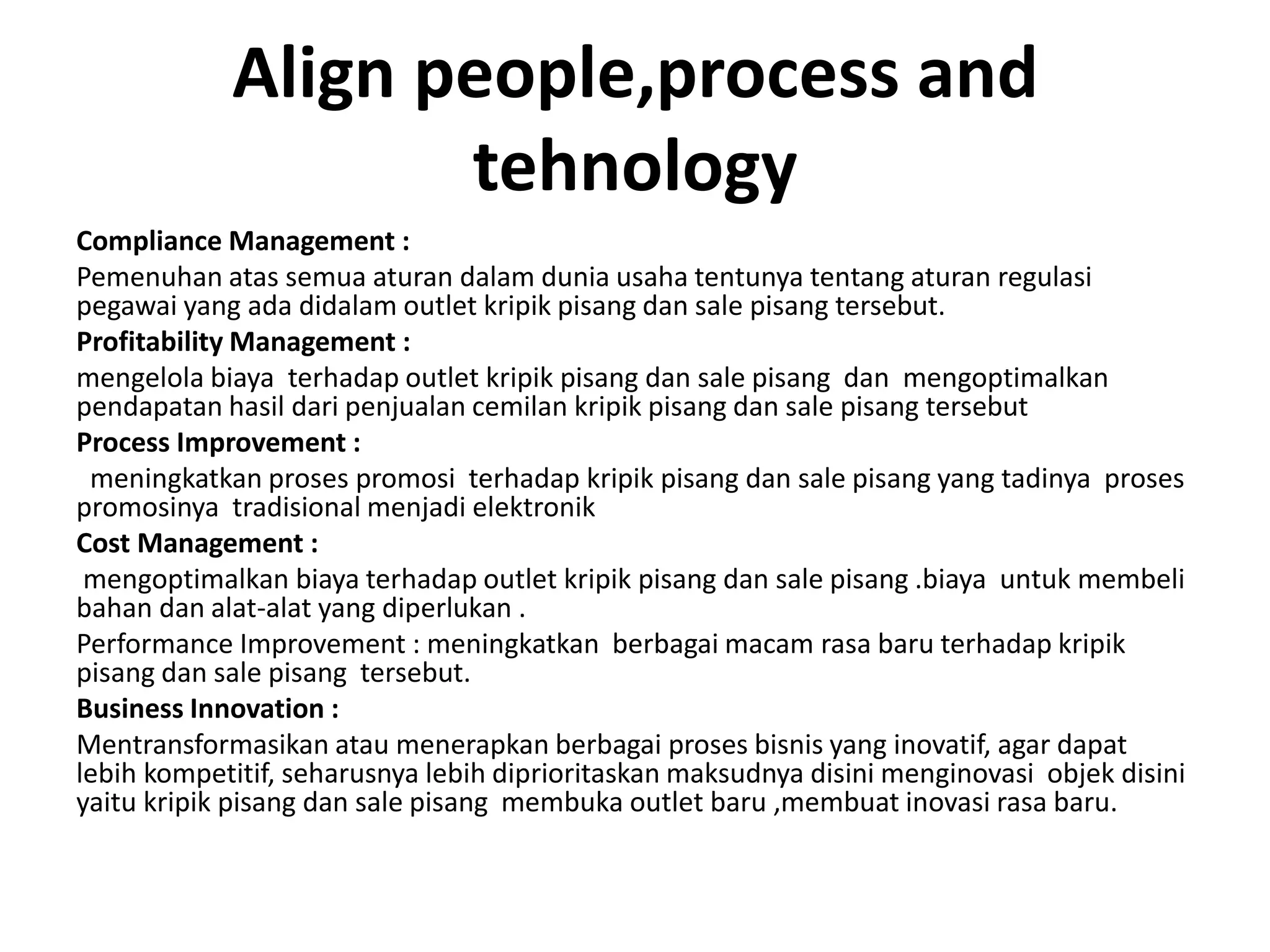 Align people,process and tehnology

Compliance Management :

Pemenuhan atas semua aturan dalam dunia usaha tentunya tentang aturan regulasi pegawai yang ada didalam outlet kripik pisang dan sale pisang tersebut.

Profitability Management :

mengelola biaya terhadap outlet kripik pisang dan sale pisang dan mengoptimalkan pendapatan hasil dari penjualan cemilan kripik pisang dan sale pisang tersebut

Process Improvement :

meningkatkan proses promosi terhadap kripik pisang dan sale pisang yang tadinya proses promosinya tradisional menjadi elektronik

Cost Management :

mengoptimalkan biaya terhadap outlet kripik pisang dan sale pisang .biaya untuk membeli bahan dan alat-alat yang diperlukan .

Performance Improvement : meningkatkan berbagai macam rasa baru terhadap kripik pisang dan sale pisang tersebut.

Business Innovation :

Mentransformasikan atau menerapkan berbagai proses bisnis yang inovatif, agar dapat lebih kompetitif, seharusnya lebih diprioritaskan maksudnya disini menginovasi objek disini yaitu kripik pisang dan sale pisang membuka outlet baru ,membuat inovasi rasa baru.